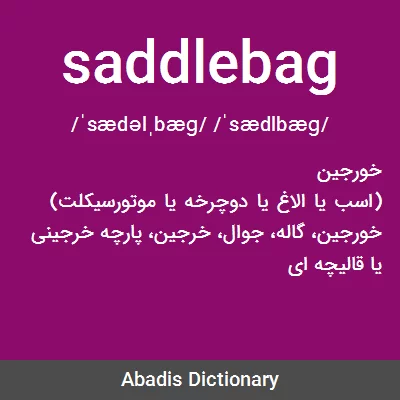 saddlebag

/ˈsædəlˌbæg/ /ˈsædlbæg/

خورجین
(اسب یا الاغ یا دوچرخه یا موتورسیکلت)
خورجین، گاله، جوال، خرجین، پارچه خرجینی یا قالیچه ای

Abadis Dictionary